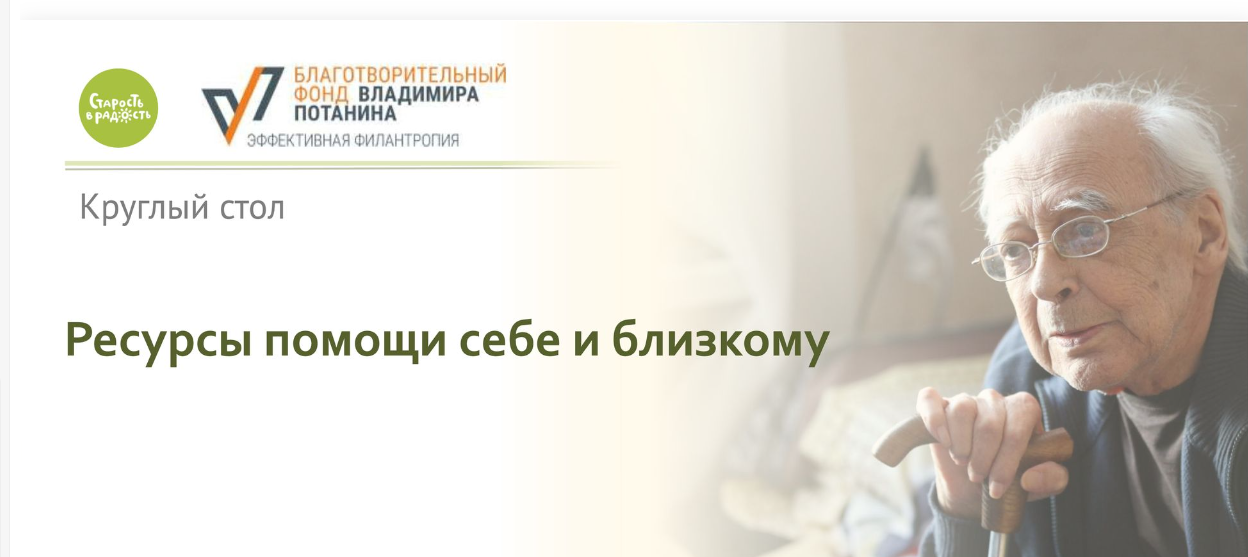 Старость в радость

БЛАГОТВОРИТЕЛЬНЫЙ ФОНД ВЛАДИМИРА ПОТАНИНА
ЭФФЕКТИВНАЯ ФИЛАНТРОПИЯ

Круглый стол

Ресурсы помощи себе и близкому